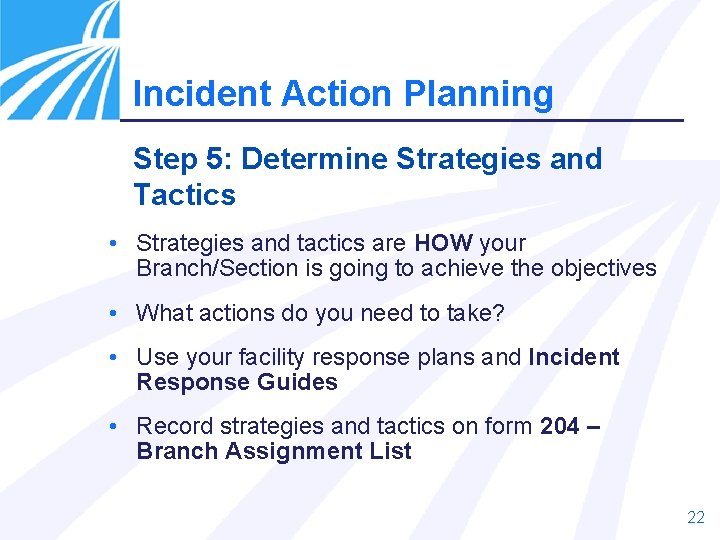 Incident Action Planning

Step 5: Determine Strategies and Tactics

• Strategies and tactics are HOW your Branch/Section is going to achieve the objectives

• What actions do you need to take?

• Use your facility response plans and Incident Response Guides

• Record strategies and tactics on form 204 – Branch Assignment List

22